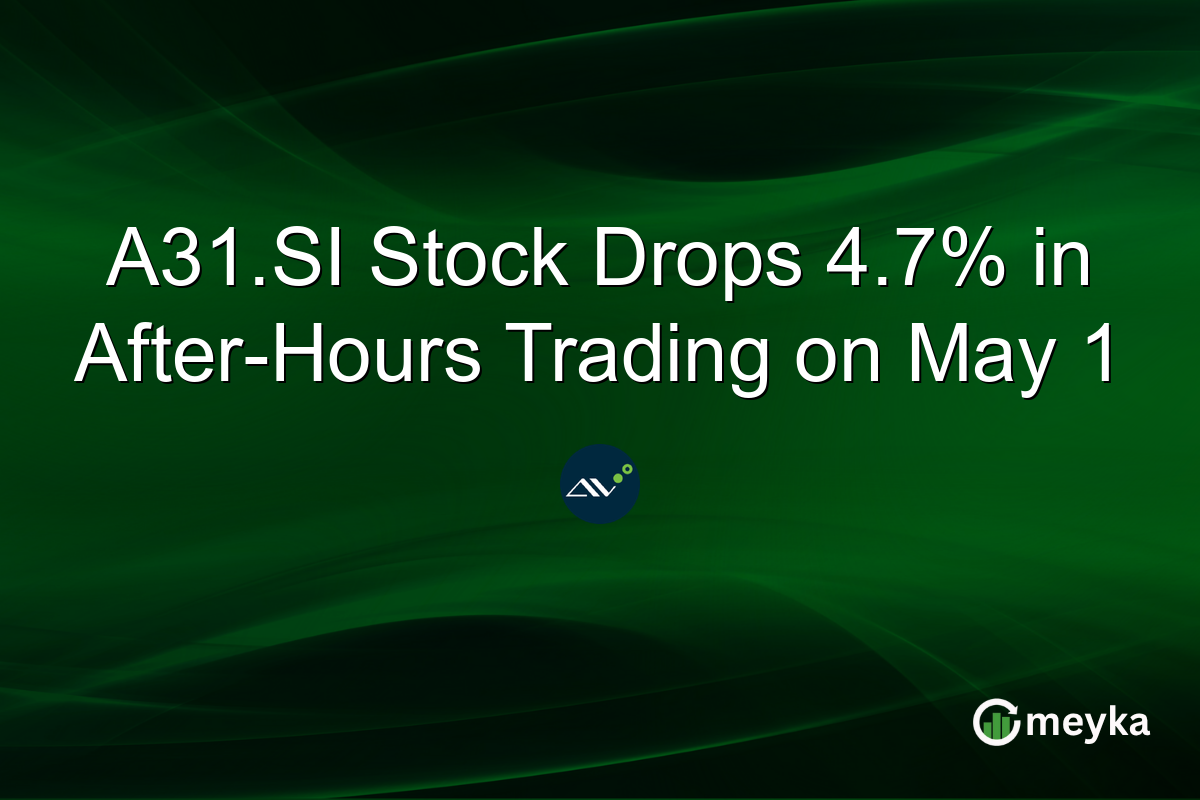 A31.SI Stock Drops 4.7% in After-Hours Trading on May 1

meyka